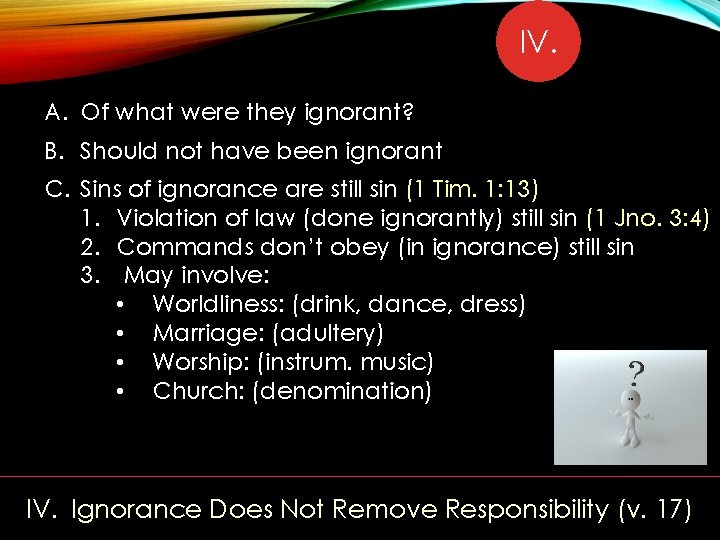 IV.

A. Of what were they ignorant?

B. Should not have been ignorant

C. Sins of ignorance are still sin (1 Tim. 1:13)
1. Violation of law (done ignorantly) still sin (1 Jno. 3:4)
2. Commands don't obey (in ignorance) still sin
3. May involve:
• Worldliness: (drink, dance, dress)
• Marriage: (adultery)
• Worship: (instrum. music)
• Church: (denomination)

?

IV. Ignorance Does Not Remove Responsibility (v. 17)